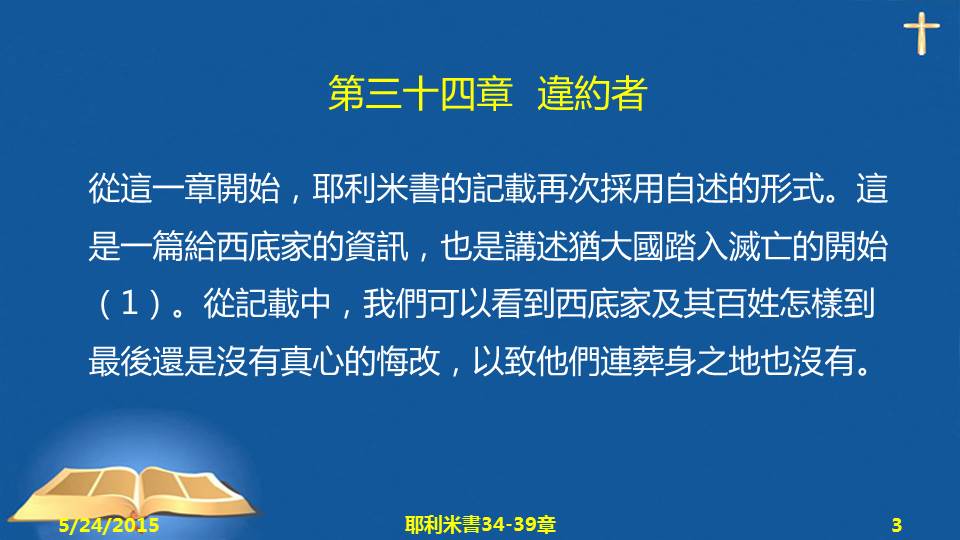 第三十四章 違約者

從這一章開始，耶利米書的記載再次採用自述的形式。這是一篇給西底家的資訊，也是講述猶大國踏入滅亡的開始（1）。從記載中，我們可以看到西底家及其百姓怎樣到最後還是沒有真心的悔改，以致他們連葬身之地也沒有。

5/24/2015

耶利米書34-39章

3